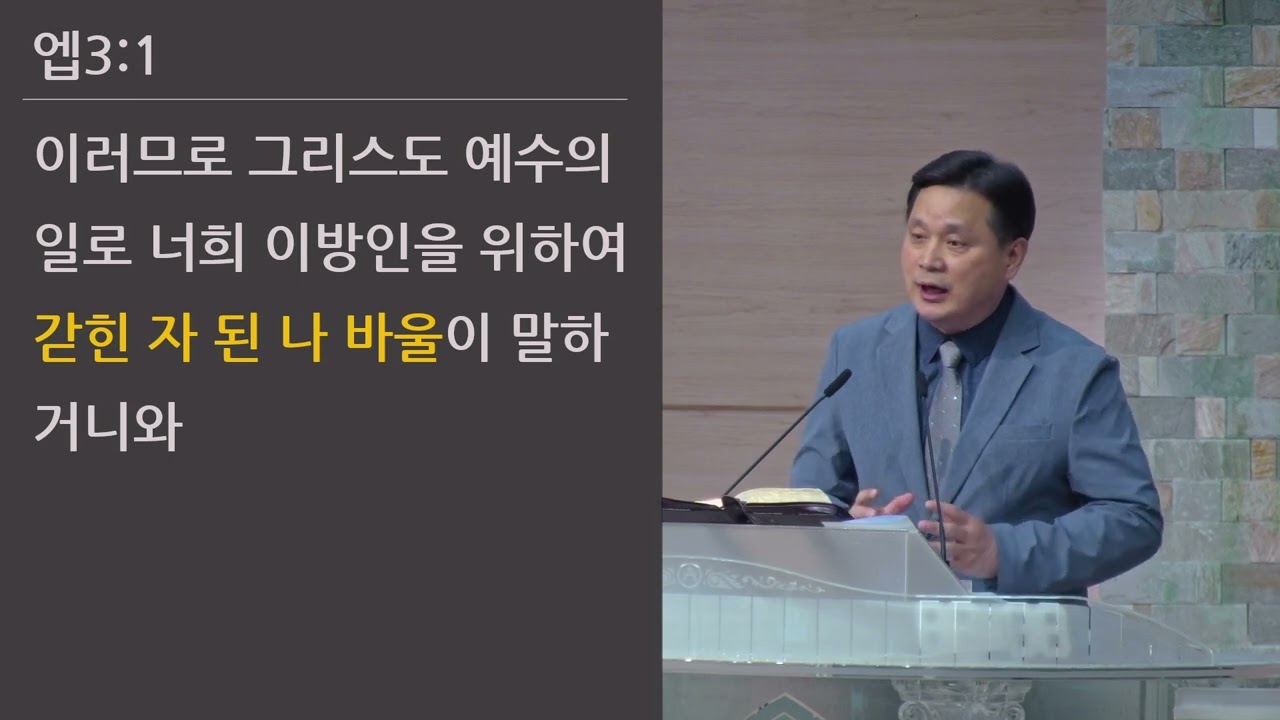 엡3:1

이러므로 그리스도 예수의 일로 너희 이방인을 위하여 갇힌 자 된 나 바울이 말하거니와